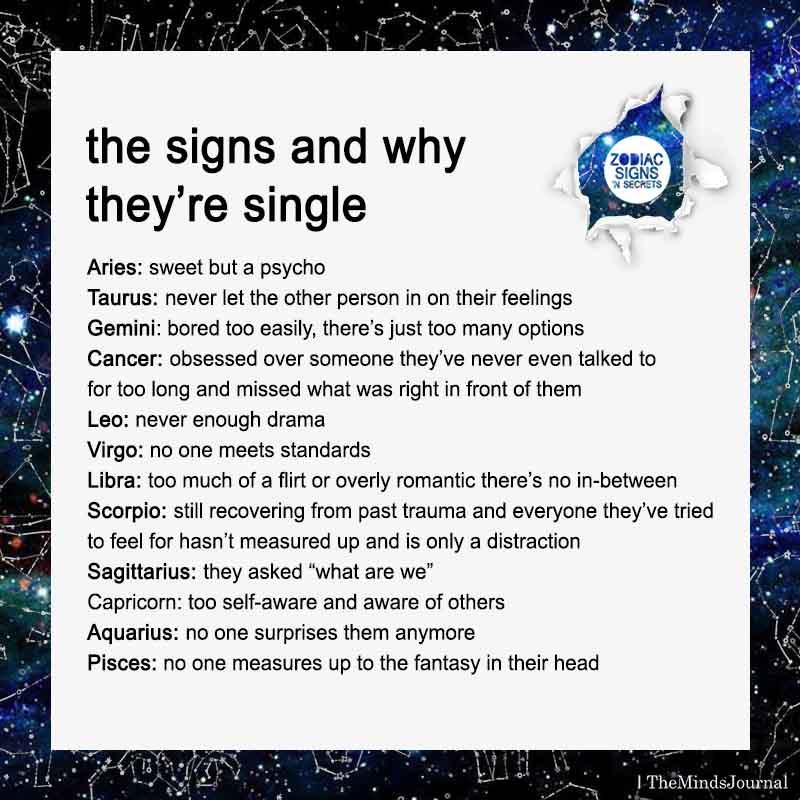 the signs and why they're single

ZODIAC SIGNS 'N SECRETS

Aries: sweet but a psycho
Taurus: never let the other person in on their feelings
Gemini: bored too easily, there's just too many options
Cancer: obsessed over someone they've never even talked to for too long and missed what was right in front of them
Leo: never enough drama
Virgo: no one meets standards
Libra: too much of a flirt or overly romantic there's no in-between
Scorpio: still recovering from past trauma and everyone they've tried to feel for hasn't measured up and is only a distraction
Sagittarius: they asked "what are we"
Capricorn: too self-aware and aware of others
Aquarius: no one surprises them anymore
Pisces: no one measures up to the fantasy in their head

| TheMindsJournal